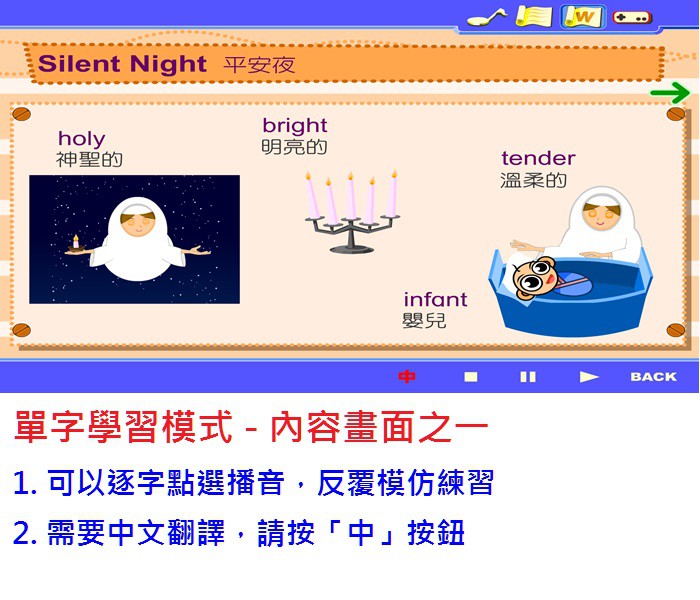 W

Silent Night 平安夜

holy
神聖的

bright
明亮的

tender
溫柔的

infant
嬰兒

中

BACK

單字學習模式 - 內容畫面之一

1. 可以逐字點選播音，反覆模仿練習

2. 需要中文翻譯，請按「中」按鈕